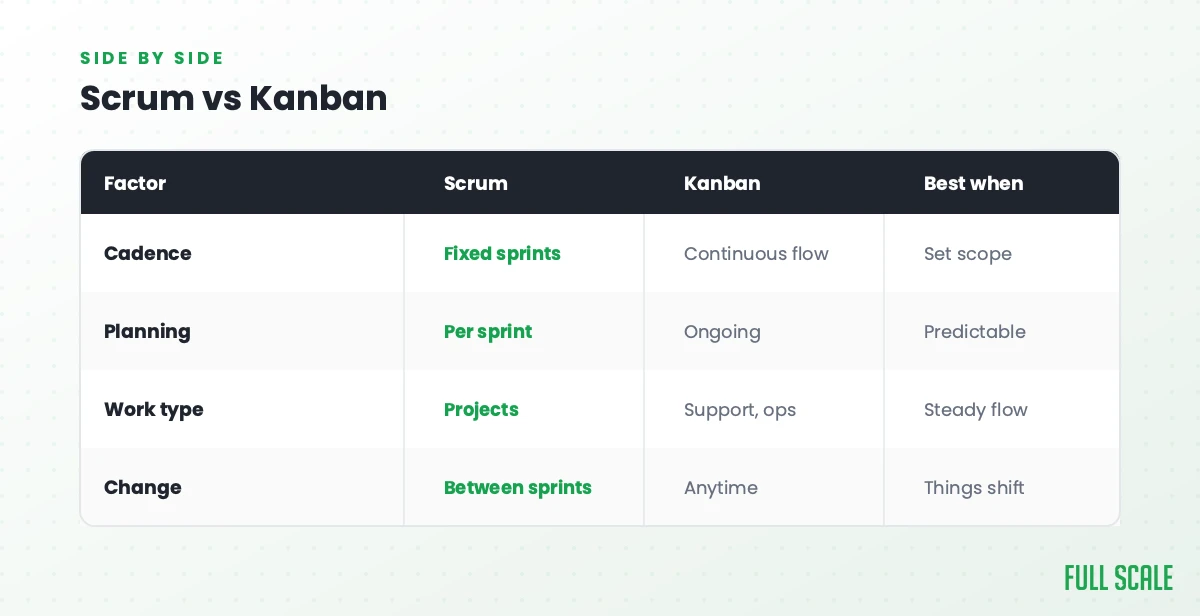 SIDE BY SIDE

Scrum vs Kanban

| Factor | Scrum | Kanban | Best when |
|---|---|---|---|
| Cadence | Fixed sprints | Continuous flow | Set scope |
| Planning | Per sprint | Ongoing | Predictable |
| Work type | Projects | Support, ops | Steady flow |
| Change | Between sprints | Anytime | Things shift |

FULL SCALE